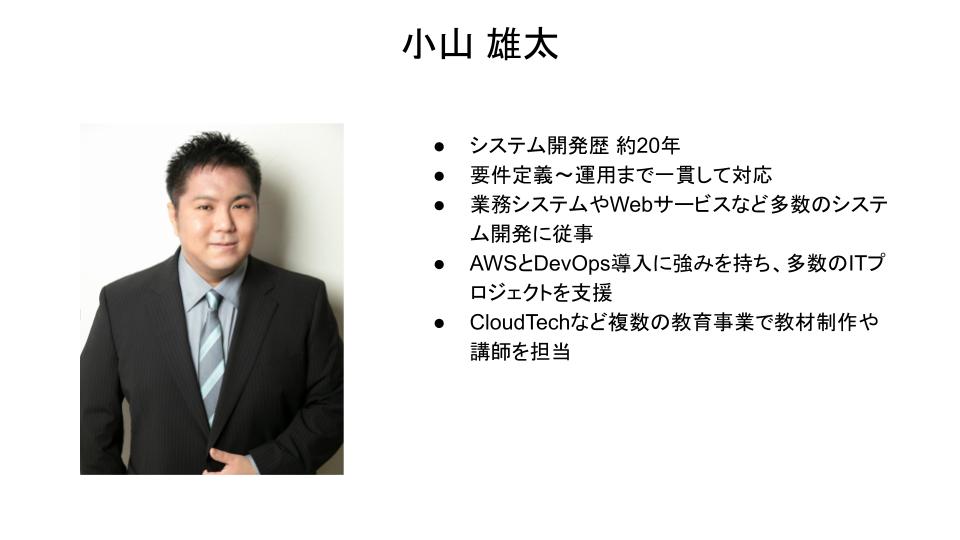 小山 雄太

● システム開発歴 約20年
● 要件定義〜運用まで一貫して対応
● 業務システムやWebサービスなど多数のシステム開発に従事
● AWSとDevOps導入に強みを持ち、多数のITプロジェクトを支援
● CloudTechなど複数の教育事業で教材制作や講師を担当